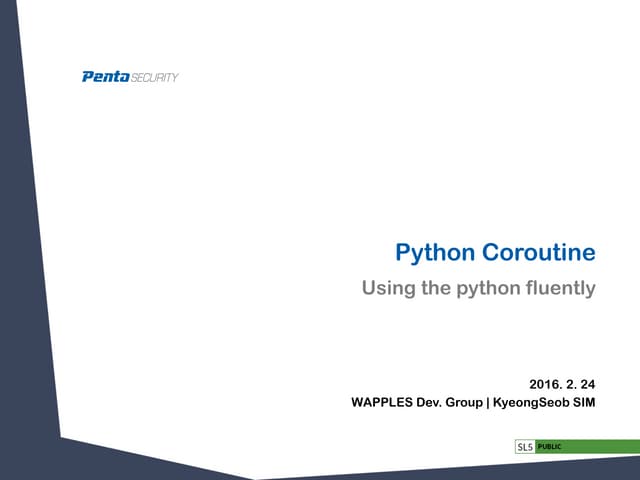 Penta SECURITY

Python Coroutine

Using the python fluently

2016. 2. 24

WAPPLES Dev. Group | KyeongSeob SIM

SL5 PUBLIC